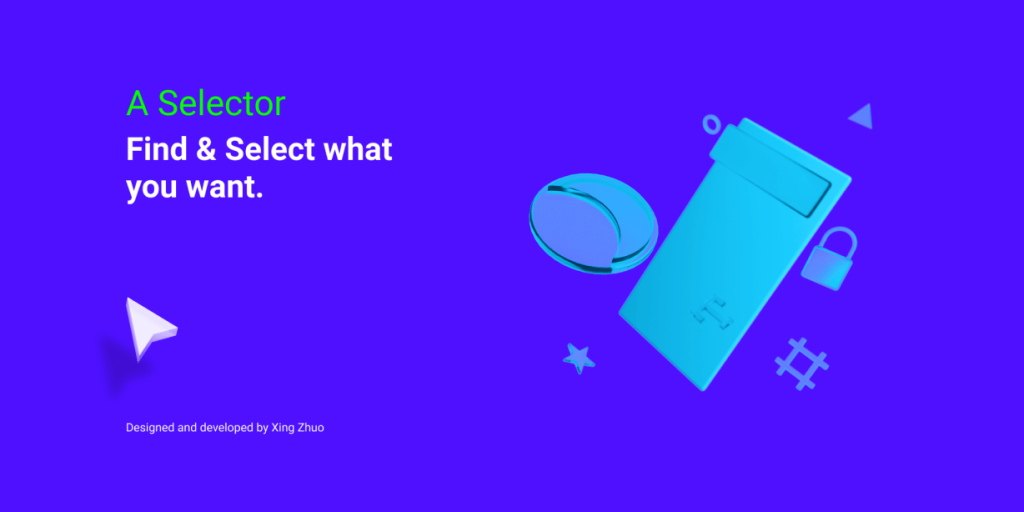 A Selector

Find & Select what you want.

Designed and developed by Xing Zhuo